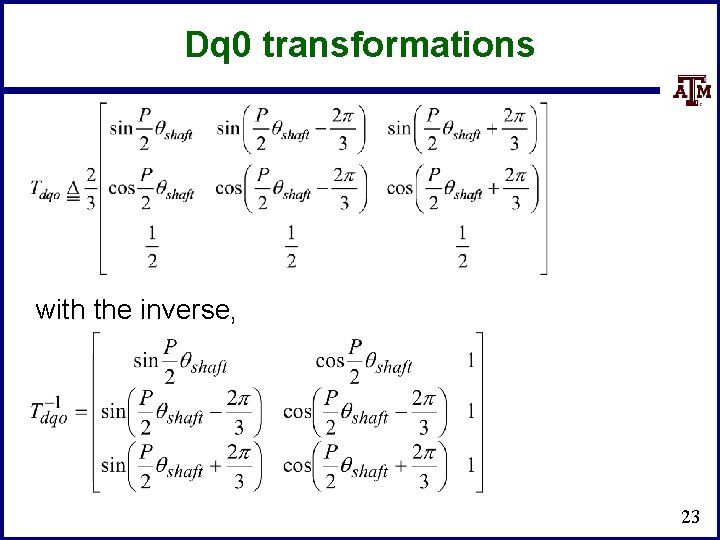 Dq0 transformations

ATM

$T_{dqo} \triangleq \frac{2}{3}\begin{bmatrix} \sin\frac{P}{2}\theta_{shaft} & \sin\left(\frac{P}{2}\theta_{shaft}-\frac{2\pi}{3}\right) & \sin\left(\frac{P}{2}\theta_{shaft}+\frac{2\pi}{3}\right) \\ \cos\frac{P}{2}\theta_{shaft} & \cos\left(\frac{P}{2}\theta_{shaft}-\frac{2\pi}{3}\right) & \cos\left(\frac{P}{2}\theta_{shaft}+\frac{2\pi}{3}\right) \\ \frac{1}{2} & \frac{1}{2} & \frac{1}{2} \end{bmatrix}$

with the inverse,

$T_{dqo}^{-1} = \begin{bmatrix} \sin\frac{P}{2}\theta_{shaft} & \cos\frac{P}{2}\theta_{shaft} & 1 \\ \sin\left(\frac{P}{2}\theta_{shaft}-\frac{2\pi}{3}\right) & \cos\left(\frac{P}{2}\theta_{shaft}-\frac{2\pi}{3}\right) & 1 \\ \sin\left(\frac{P}{2}\theta_{shaft}+\frac{2\pi}{3}\right) & \cos\left(\frac{P}{2}\theta_{shaft}+\frac{2\pi}{3}\right) & 1 \end{bmatrix}$

23